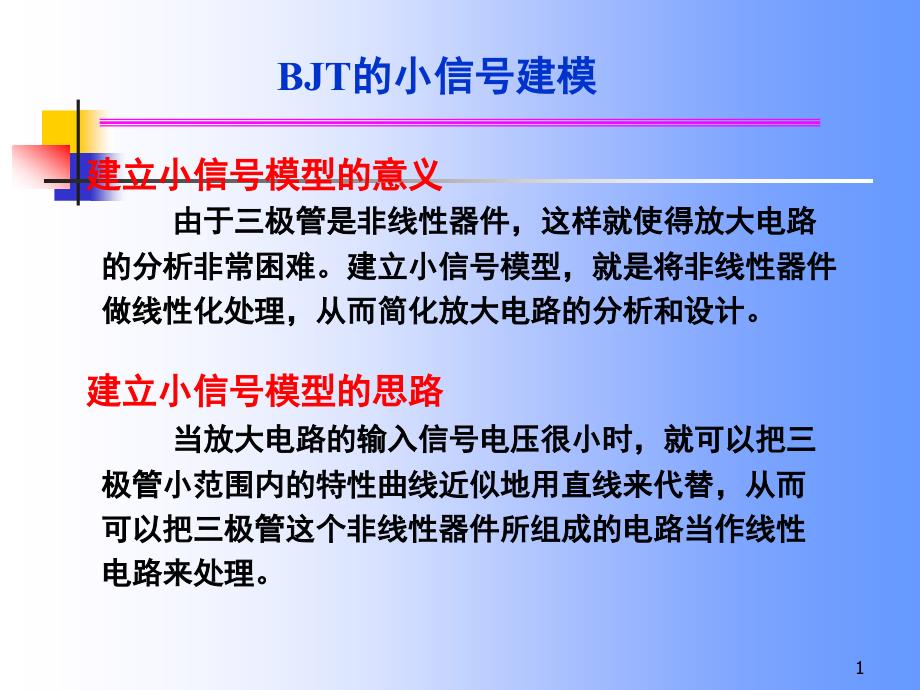 BJT的小信号建模

建立小信号模型的意义

由于三极管是非线性器件，这样就使得放大电路的分析非常困难。建立小信号模型，就是将非线性器件做线性化处理，从而简化放大电路的分析和设计。

建立小信号模型的思路

当放大电路的输入信号电压很小时，就可以把三极管小范围内的特性曲线近似地用直线来代替，从而可以把三极管这个非线性器件所组成的电路当作线性电路来处理。

1